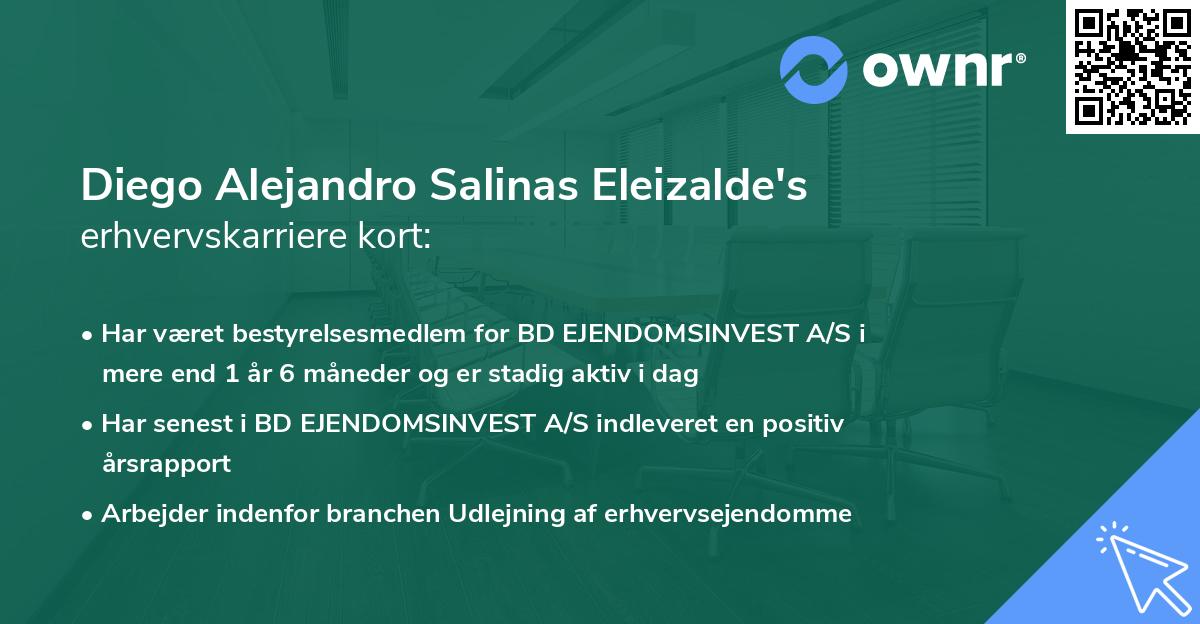 ownr®

Diego Alejandro Salinas Eleizalde's
erhvervskarriere kort:

• Har været bestyrelsesmedlem for BD EJENDOMSINVEST A/S i mere end 1 år 6 måneder og er stadig aktiv i dag

• Har senest i BD EJENDOMSINVEST A/S indleveret en positiv årsrapport

• Arbejder indenfor branchen Udlejning af erhvervsejendomme